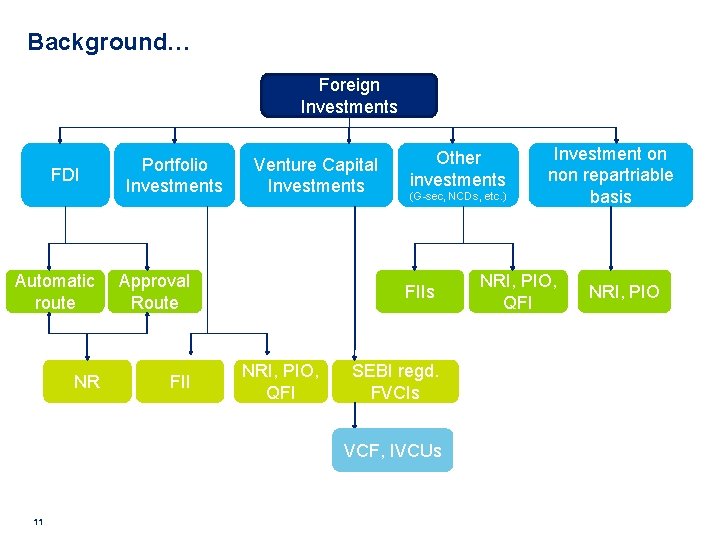 Background…

Foreign Investments

FDI

Portfolio Investments

Venture Capital Investments

Other investments (G-sec, NCDs, etc.)

Investment on non repartriable basis

Automatic route

Approval Route

FIIs

NRI, PIO, QFI

NRI, PIO

NR

FII

NRI, PIO, QFI

SEBI regd. FVCIs

VCF, IVCUs

11